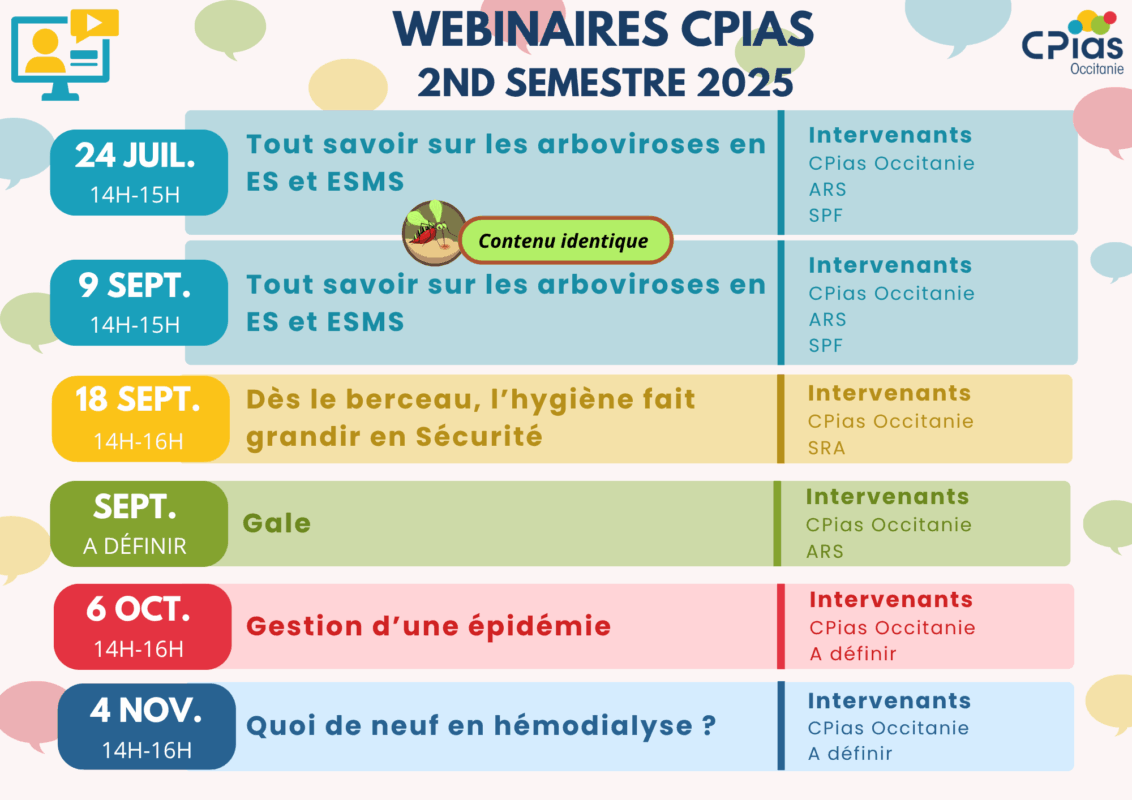 WEBINAIRES CPIAS
2ND SEMESTRE 2025

CPias Occitanie

24 JUIL.
14H-15H

Tout savoir sur les arboviroses en ES et ESMS

Intervenants
CPias Occitanie
ARS
SPF

Contenu identique

9 SEPT.
14H-15H

Tout savoir sur les arboviroses en ES et ESMS

Intervenants
CPias Occitanie
ARS
SPF

18 SEPT.
14H-16H

Dès le berceau, l'hygiène fait grandir en Sécurité

Intervenants
CPias Occitanie
SRA

SEPT.
A DÉFINIR

Gale

Intervenants
CPias Occitanie
ARS

6 OCT.
14H-16H

Gestion d'une épidémie

Intervenants
CPias Occitanie
A définir

4 NOV.
14H-16H

Quoi de neuf en hémodialyse ?

Intervenants
CPias Occitanie
A définir